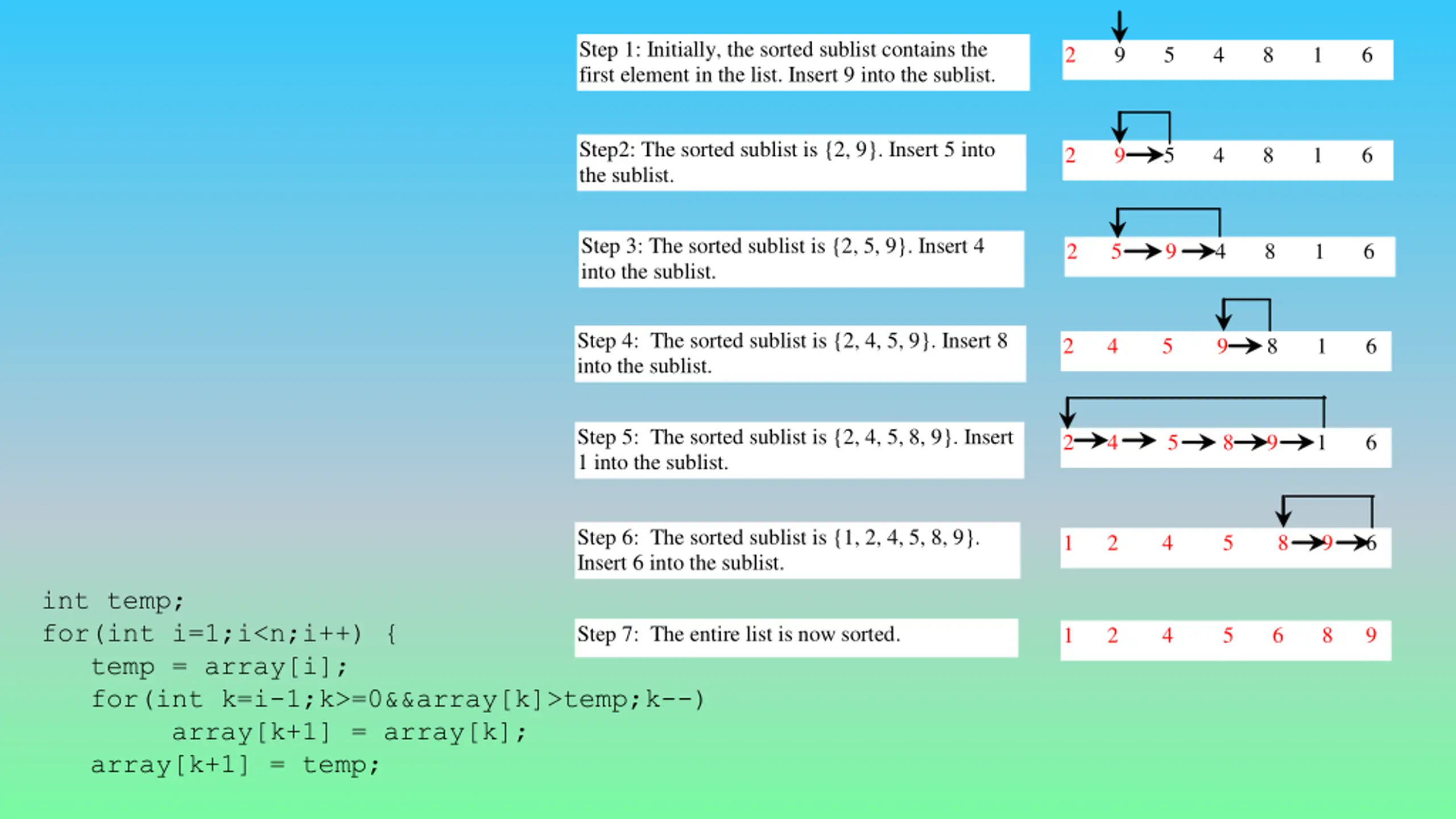 Step 1: Initially, the sorted sublist contains the first element in the list. Insert 9 into the sublist.

2 9 5 4 8 1 6

Step2: The sorted sublist is {2, 9}. Insert 5 into the sublist.

2 9 5 4 8 1 6

Step 3: The sorted sublist is {2, 5, 9}. Insert 4 into the sublist.

2 5 9 4 8 1 6

Step 4: The sorted sublist is {2, 4, 5, 9}. Insert 8 into the sublist.

2 4 5 9 8 1 6

Step 5: The sorted sublist is {2, 4, 5, 8, 9}. Insert 1 into the sublist.

2 4 5 8 9 1 6

Step 6: The sorted sublist is {1, 2, 4, 5, 8, 9}. Insert 6 into the sublist.

1 2 4 5 8 9 6

Step 7: The entire list is now sorted.

1 2 4 5 6 8 9

int temp;
for(int i=1;i<n;i++) {
temp = array[i];
for(int k=i-1;k>=0&&array[k]>temp;k--)
array[k+1] = array[k];
array[k+1] = temp;